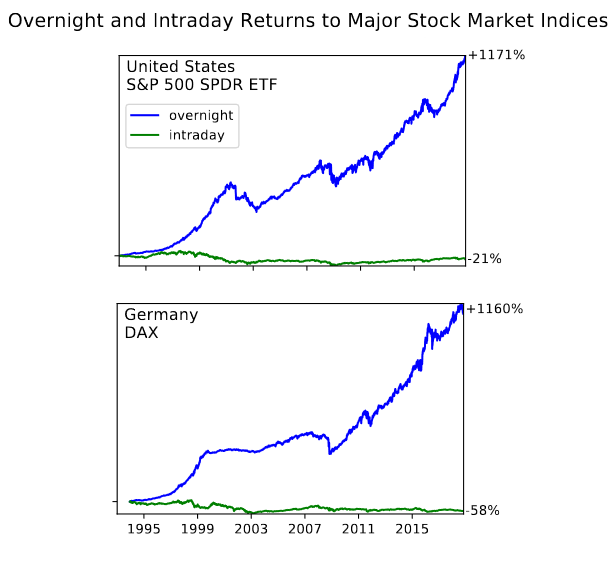 Overnight and Intraday Returns to Major Stock Market Indices

United States
S&P 500 SPDR ETF

overnight
intraday

+1171%
-21%

Germany
DAX

+1160%
-58%

1995 1999 2003 2007 2011 2015